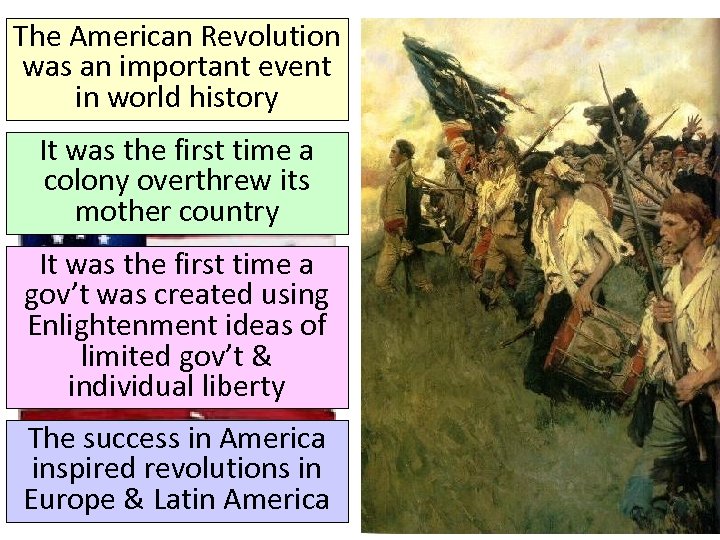 The American Revolution was an important event in world history

It was the first time a colony overthrew its mother country

It was the first time a gov't was created using Enlightenment ideas of limited gov't & individual liberty

The success in America inspired revolutions in Europe & Latin America